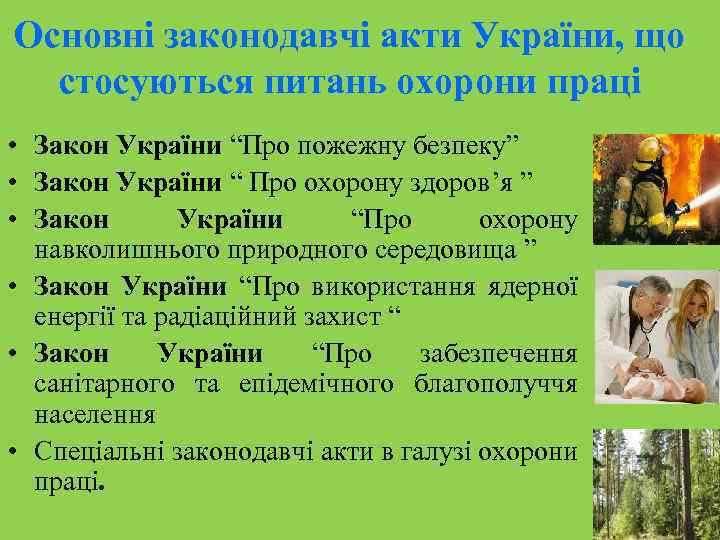 Основні законодавчі акти України, що стосуються питань охорони праці

• Закон України “Про пожежну безпеку”
• Закон України “ Про охорону здоров’я ”
• Закон України “Про охорону навколишнього природного середовища ”
• Закон України “Про використання ядерної енергії та радіаційний захист “
• Закон України “Про забезпечення санітарного та епідемічного благополуччя населення
• Спеціальні законодавчі акти в галузі охорони праці.